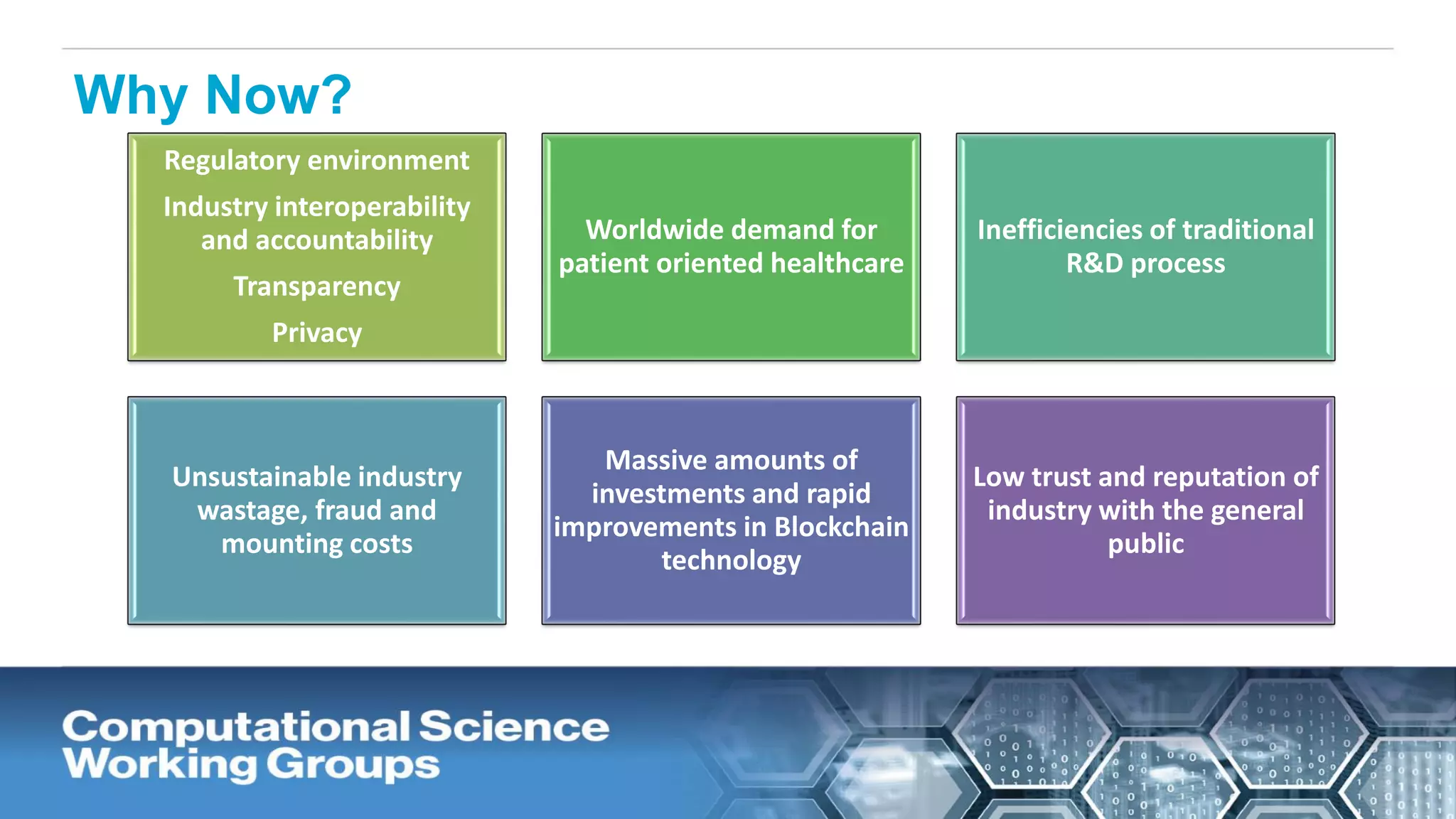 Why Now?

Regulatory environment

Industry interoperability and accountability

Transparency

Privacy

Worldwide demand for patient oriented healthcare

Inefficiencies of traditional R&D process

Unsustainable industry wastage, fraud and mounting costs

Massive amounts of investments and rapid improvements in Blockchain technology

Low trust and reputation of industry with the general public

Computational Science Working Groups